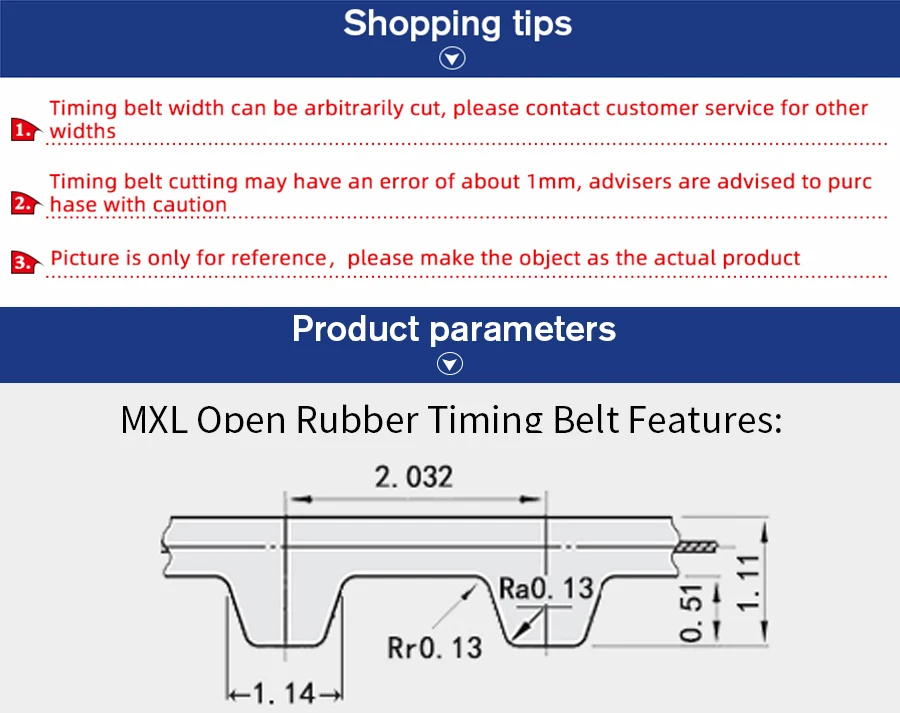 Shopping tips

1. Timing belt width can be arbitrarily cut, please contact customer service for other widths

2. Timing belt cutting may have an error of about 1mm, advisers are advised to purc hase with caution

3. Picture is only for reference, please make the object as the actual product

Product parameters

MXL Open Rubber Timing Belt Features:

2. 032

Ra0. 13

Rr0. 13

0. 51

1. 11

1. 14